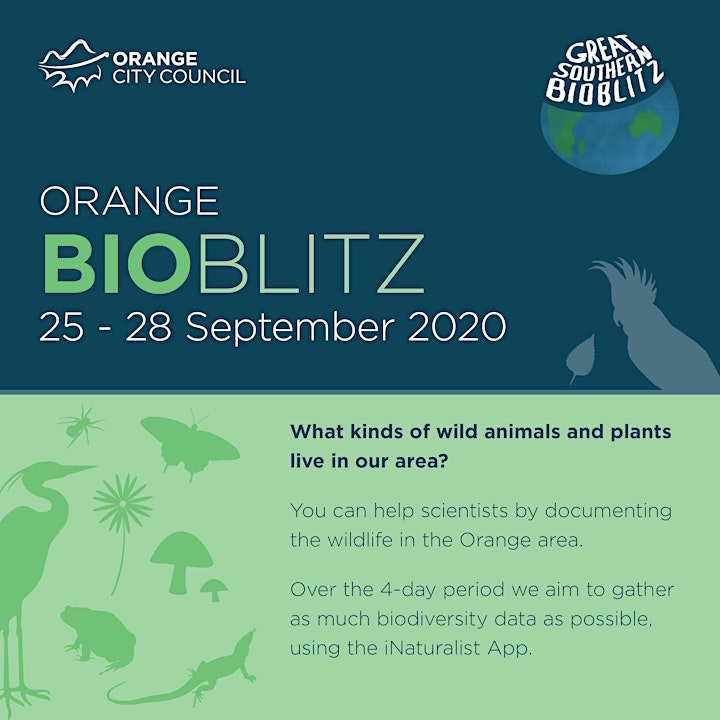 ORANGE CITY COUNCIL

GREAT SOUTHERN BIOBLITZ

ORANGE
BIOBLITZ
25 - 28 September 2020

What kinds of wild animals and plants live in our area?

You can help scientists by documenting the wildlife in the Orange area.

Over the 4-day period we aim to gather as much biodiversity data as possible, using the iNaturalist App.